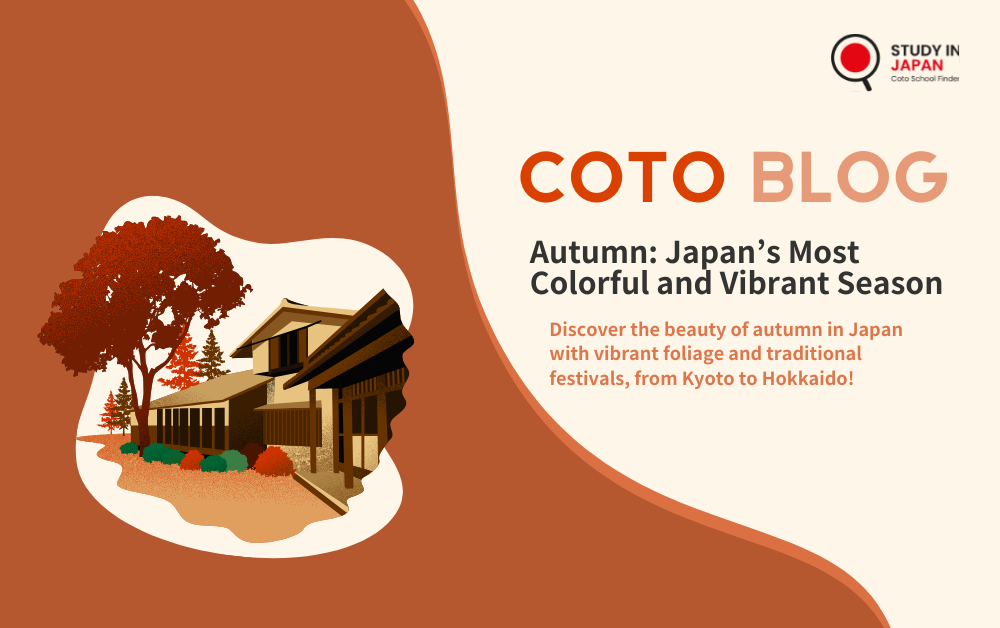 STUDY IN JAPAN
Coto School Finder

COTO BLOG

Autumn: Japan’s Most Colorful and Vibrant Season

Discover the beauty of autumn in Japan with vibrant foliage and traditional festivals, from Kyoto to Hokkaido!